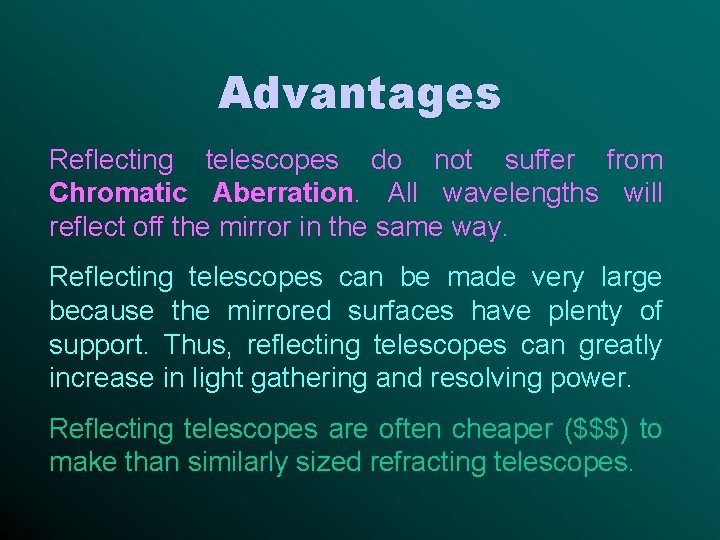 Advantages

Reflecting telescopes do not suffer from Chromatic Aberration. All wavelengths will reflect off the mirror in the same way.

Reflecting telescopes can be made very large because the mirrored surfaces have plenty of support. Thus, reflecting telescopes can greatly increase in light gathering and resolving power.

Reflecting telescopes are often cheaper (\$\$\$) to make than similarly sized refracting telescopes.